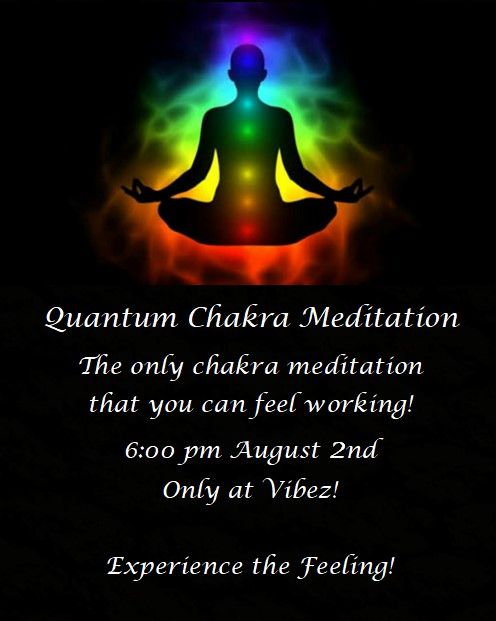 Quantum Chakra Meditation

The only chakra meditation that you can feel working!

6:00 pm August 2nd
Only at Vibez!

Experience the Feeling!